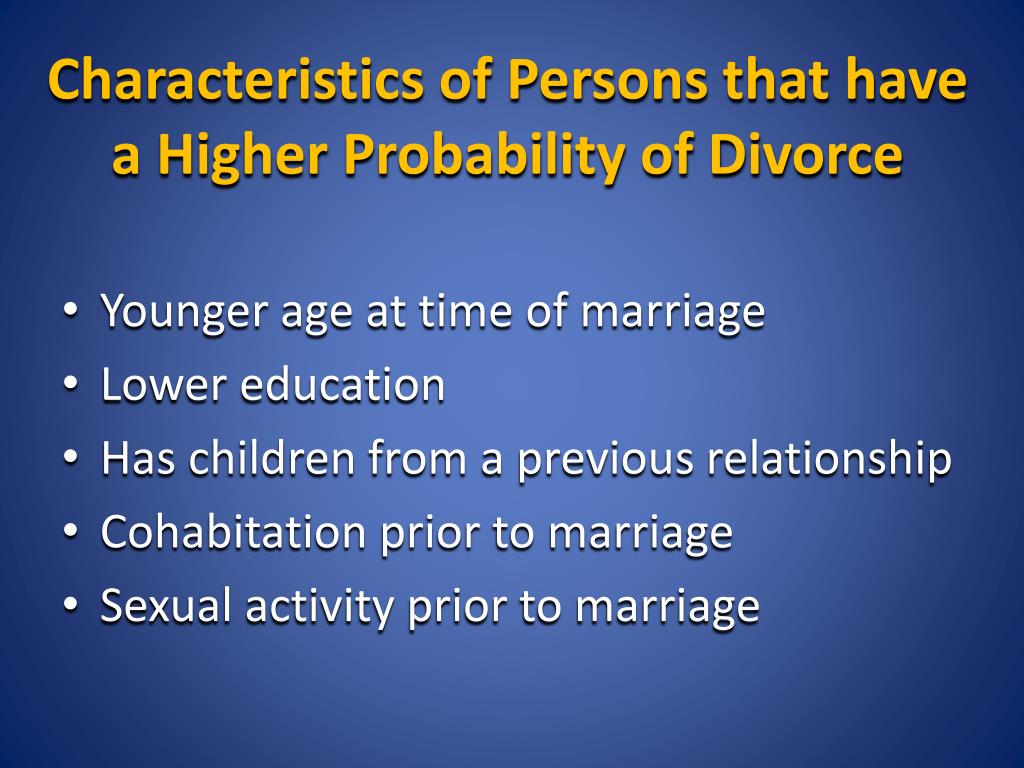 Characteristics of Persons that have a Higher Probability of Divorce

• Younger age at time of marriage
• Lower education
• Has children from a previous relationship
• Cohabitation prior to marriage
• Sexual activity prior to marriage